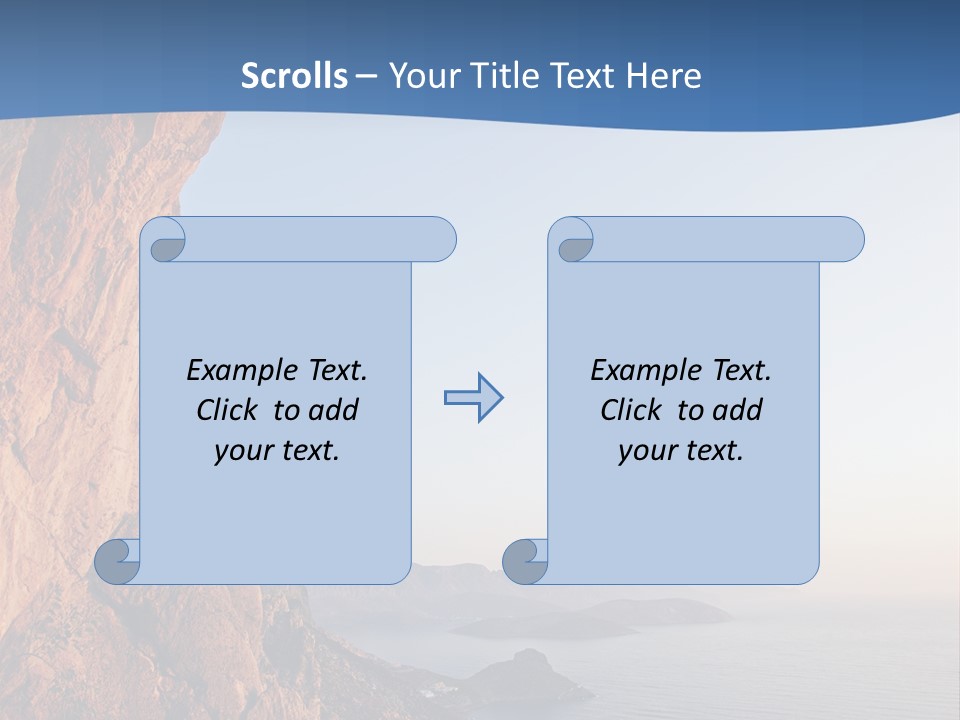 Scrolls – Your Title Text Here

Example Text. Click to add your text.

Example Text. Click to add your text.